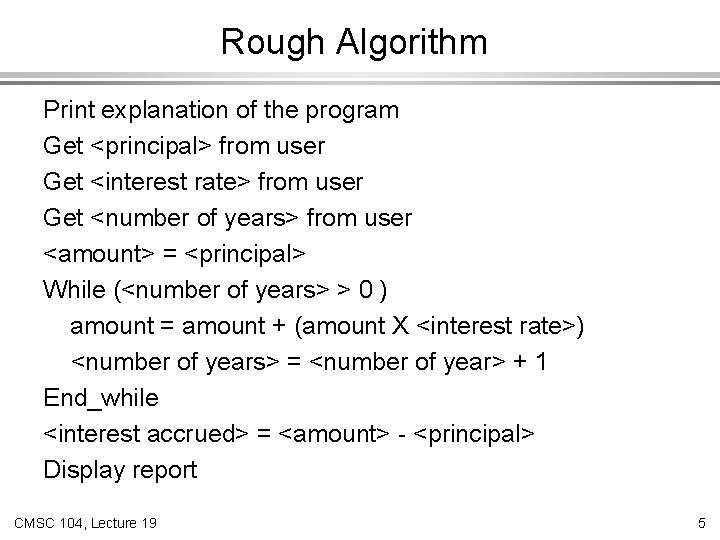 Rough Algorithm

Print explanation of the program
Get <principal> from user
Get <interest rate> from user
Get <number of years> from user
<amount> = <principal>
While (<number of years> > 0 )
amount = amount + (amount X <interest rate>)
<number of years> = <number of year> + 1
End_while
<interest accrued> = <amount> - <principal>
Display report

CMSC 104, Lecture 19

5